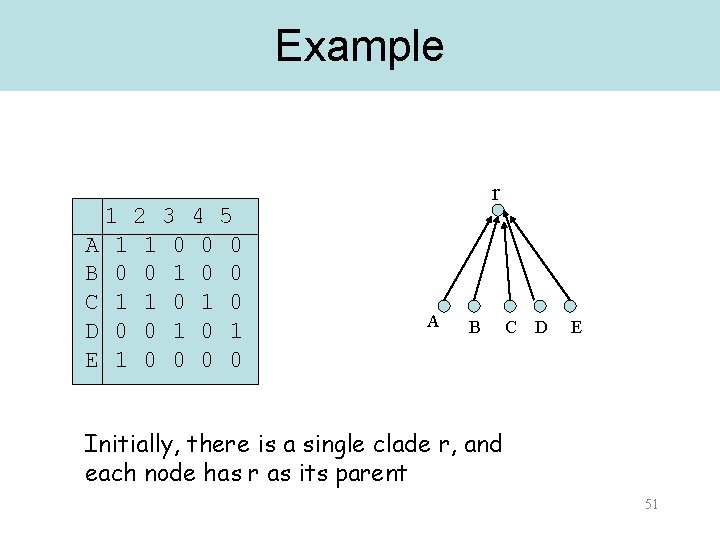 Example

|   | 1 | 2 | 3 | 4 | 5 |
|---|---|---|---|---|---|
| A | 1 | 1 | 0 | 0 | 0 |
| B | 0 | 0 | 1 | 0 | 0 |
| C | 1 | 1 | 0 | 1 | 0 |
| D | 0 | 0 | 1 | 0 | 1 |
| E | 1 | 0 | 0 | 0 | 0 |

r

A B C D E

Initially, there is a single clade r, and each node has r as its parent

51